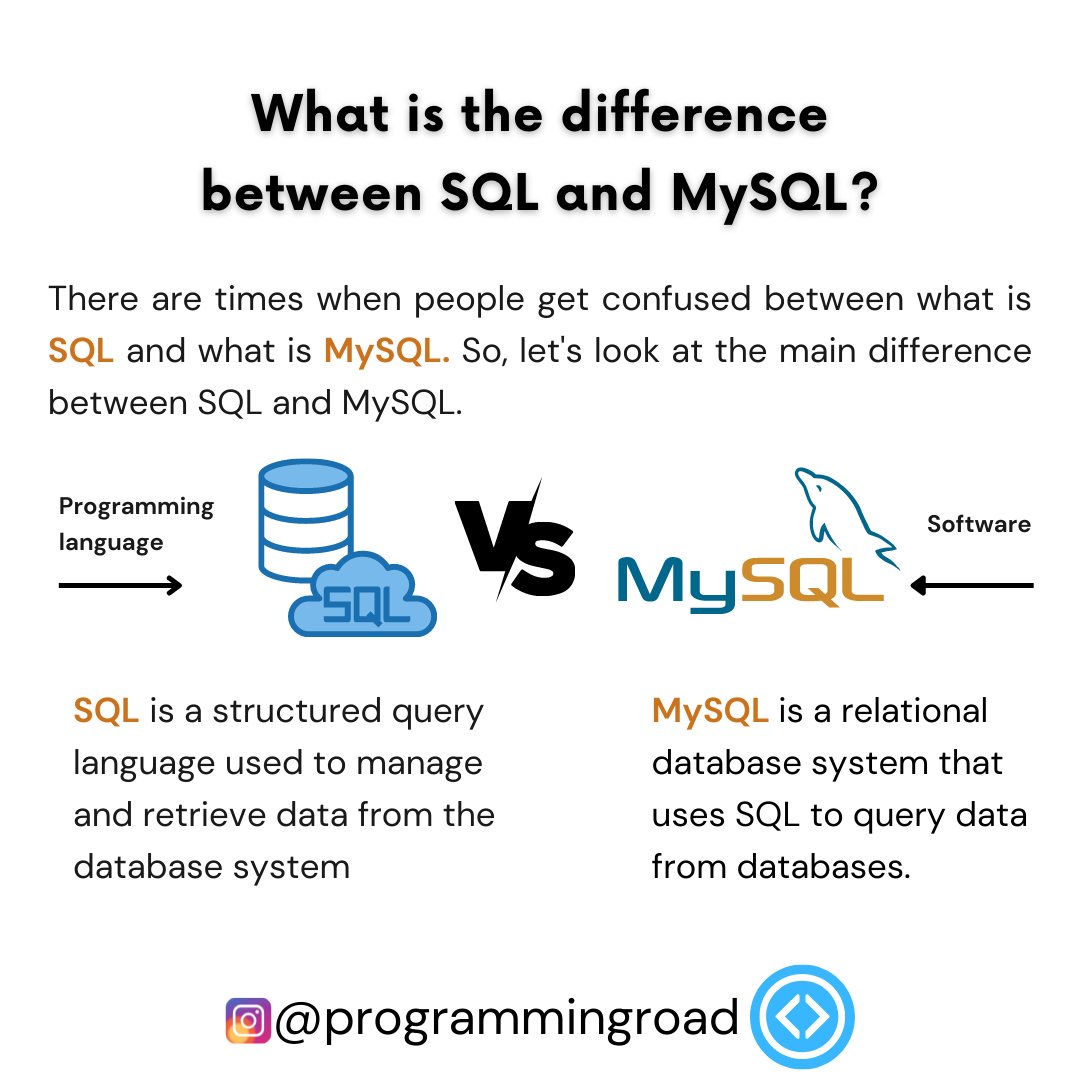 What is the difference between SQL and MySQL?

There are times when people get confused between what is SQL and what is MySQL. So, let's look at the main difference between SQL and MySQL.

Programming language

SQL

VS

MySQL

Software

SQL is a structured query language used to manage and retrieve data from the database system

MySQL is a relational database system that uses SQL to query data from databases.

@programmingroad